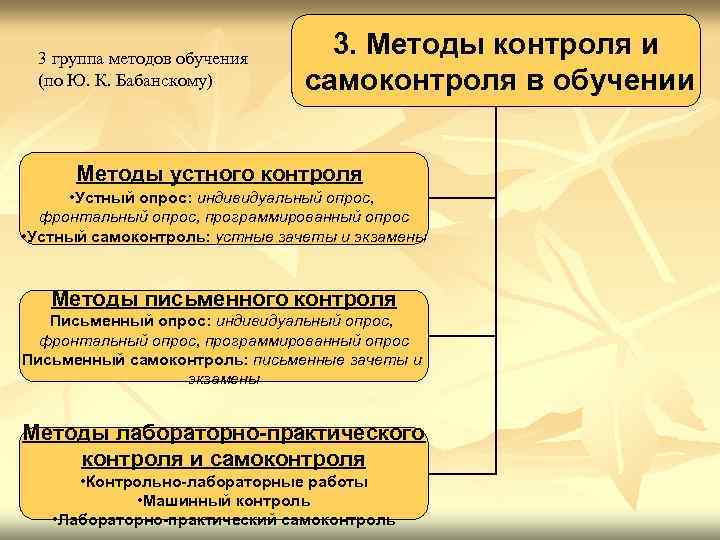 3 группа методов обучения (по Ю. К. Бабанскому)

3. Методы контроля и самоконтроля в обучении

Методы устного контроля
•Устный опрос: индивидуальный опрос, фронтальный опрос, программированный опрос
•Устный самоконтроль: устные зачеты и экзамены

Методы письменного контроля
Письменный опрос: индивидуальный опрос, фронтальный опрос, программированный опрос
Письменный самоконтроль: письменные зачеты и экзамены

Методы лабораторно-практического контроля и самоконтроля
•Контрольно-лабораторные работы
•Машинный контроль
•Лабораторно-практический самоконтроль